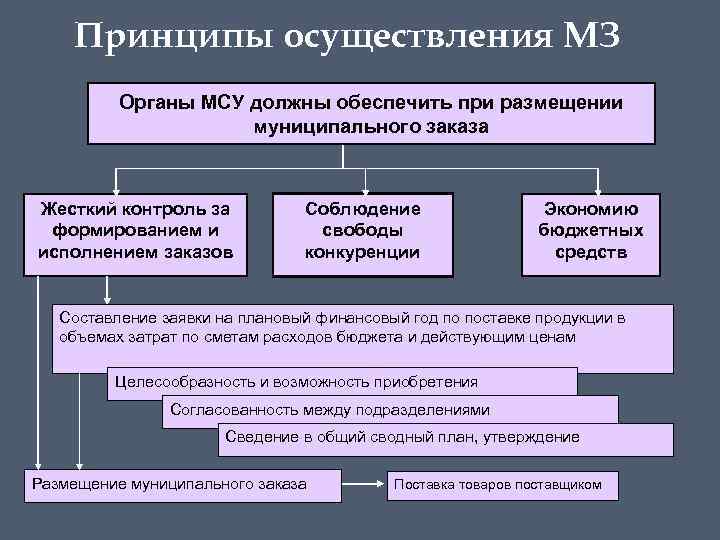 Принципы осуществления МЗ

Органы МСУ должны обеспечить при размещении муниципального заказа

Жесткий контроль за формированием и исполнением заказов

Соблюдение свободы конкуренции

Экономию бюджетных средств

Составление заявки на плановый финансовый год по поставке продукции в объемах затрат по сметам расходов бюджета и действующим ценам

Целесообразность и возможность приобретения

Согласованность между подразделениями

Сведение в общий сводный план, утверждение

Размещение муниципального заказа

Поставка товаров поставщиком